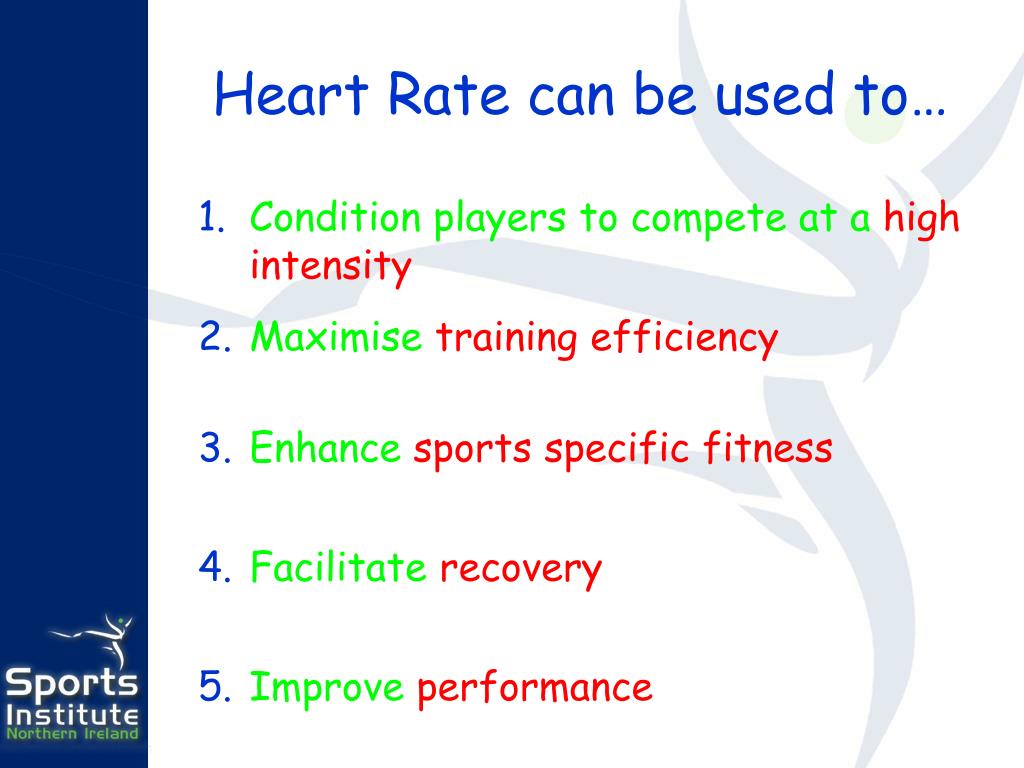 Heart Rate can be used to…

1. Condition players to compete at a high intensity
2. Maximise training efficiency
3. Enhance sports specific fitness
4. Facilitate recovery
5. Improve performance

Sports Institute Northern Ireland